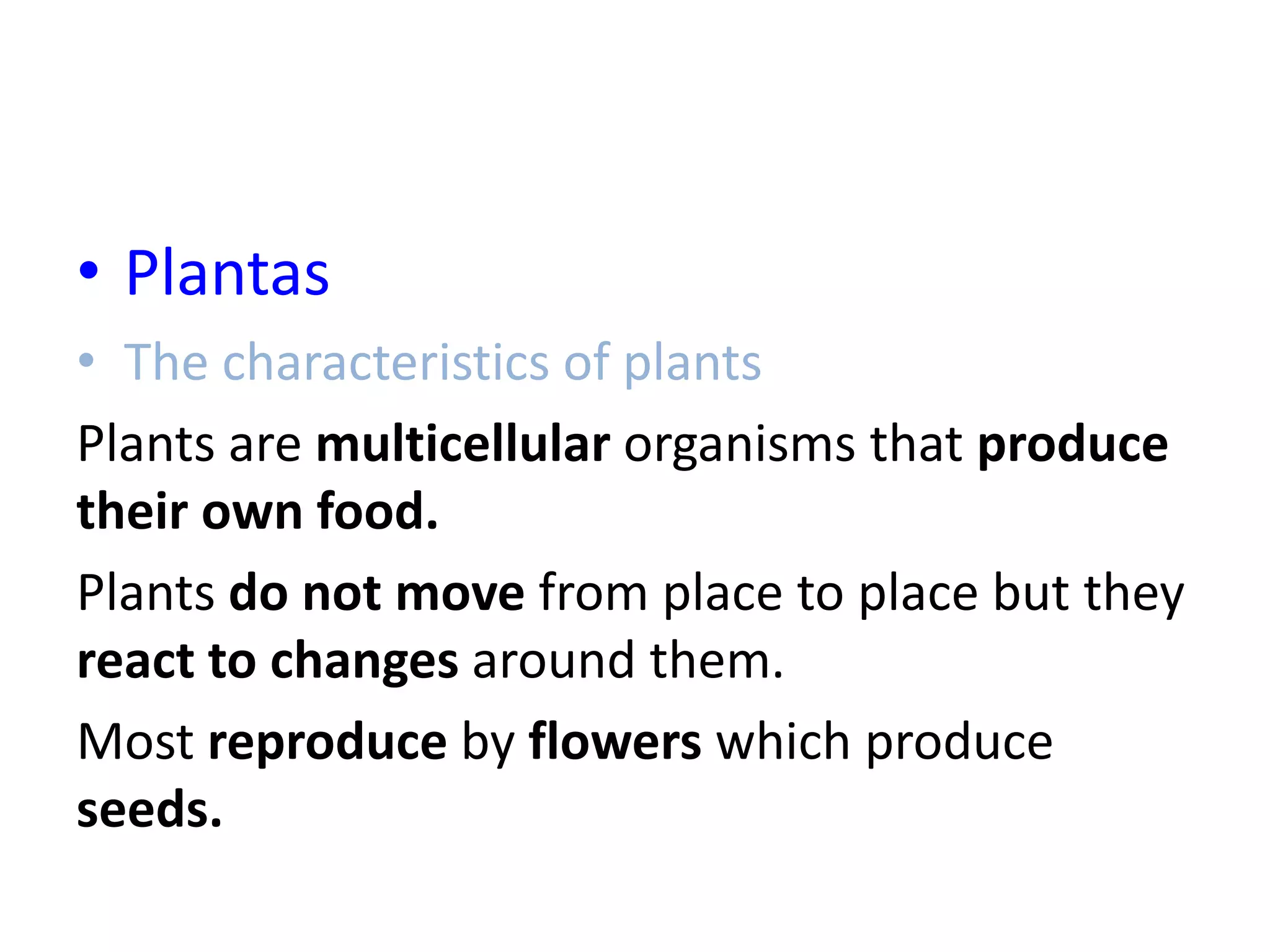 • Plantas

• The characteristics of plants

Plants are multicellular organisms that produce their own food.

Plants do not move from place to place but they react to changes around them.

Most reproduce by flowers which produce seeds.